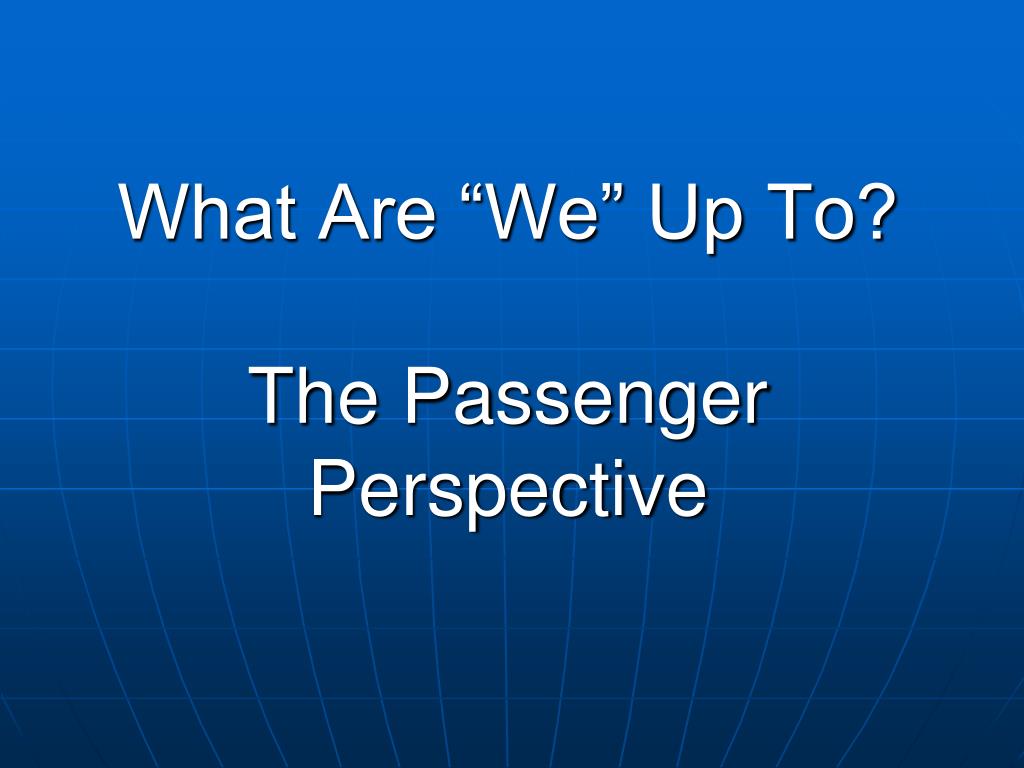 What Are “We” Up To?

The Passenger Perspective